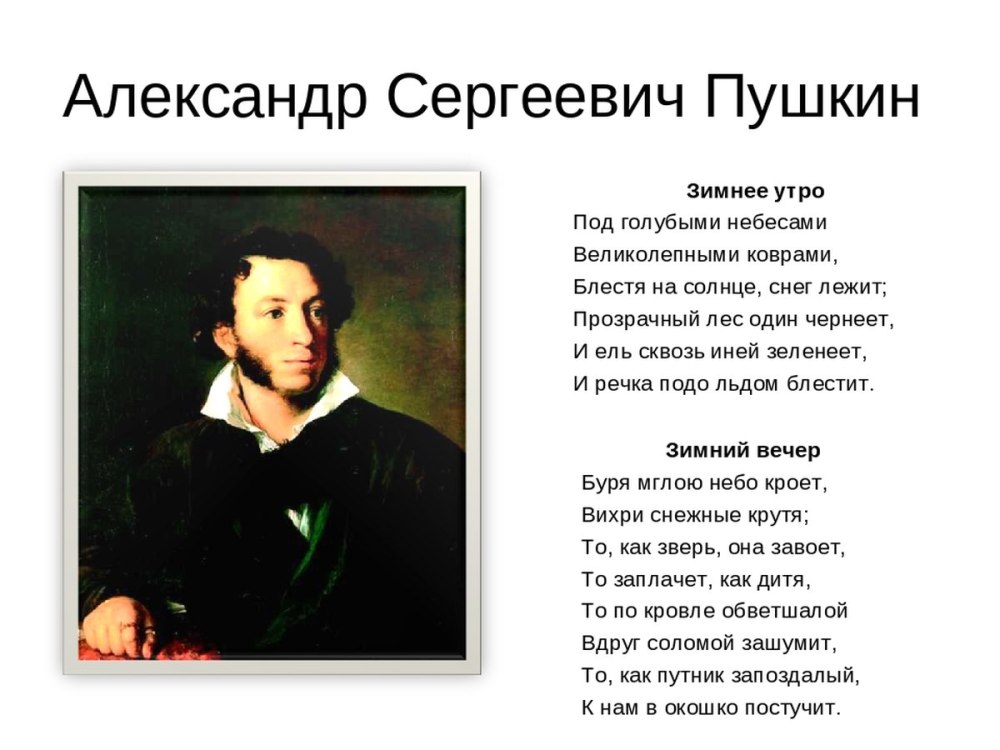 Александр Сергеевич Пушкин

Зимнее утро
Под голубыми небесами
Великолепными коврами,
Блестя на солнце, снег лежит;
Прозрачный лес один чернеет,
И ель сквозь иней зеленеет,
И речка подо льдом блестит.

Зимний вечер
Буря мглою небо кроет,
Вихри снежные крутя;
То, как зверь, она завоет,
То заплачет, как дитя,
То по кровле обветшалой
Вдруг соломой зашумит,
То, как путник запоздалый,
К нам в окошко постучит.